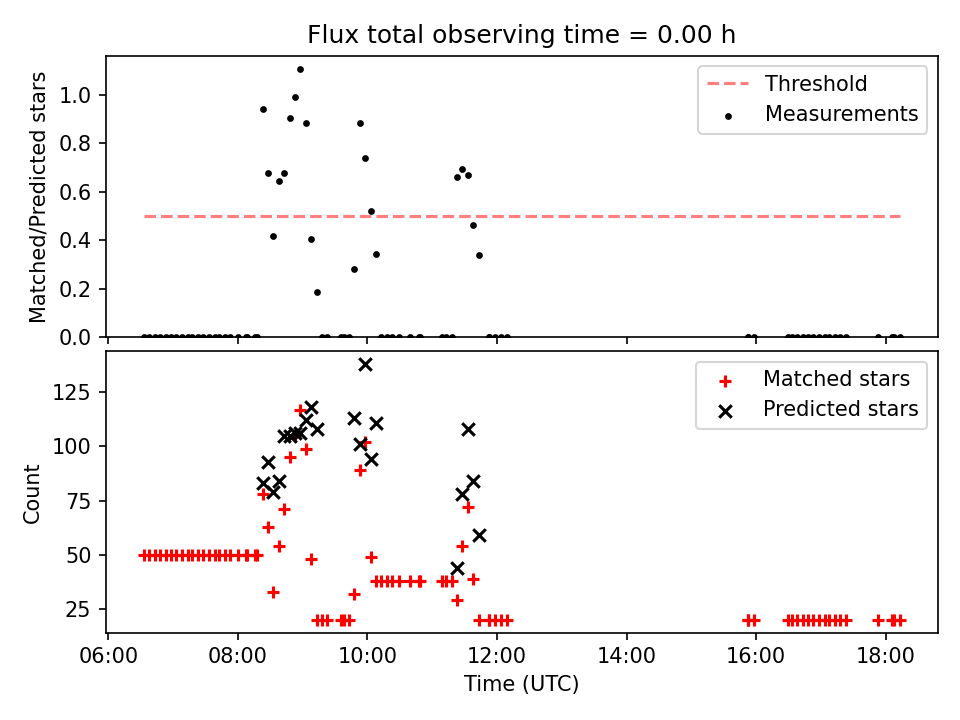 Flux total observing time = 0.00 h

Matched/Predicted stars

1.0
0.8
0.6
0.4
0.2
0.0

Threshold
Measurements

Count

125
100
75
50
25

Matched stars
Predicted stars

06:00
08:00
10:00
12:00
14:00
16:00
18:00

Time (UTC)